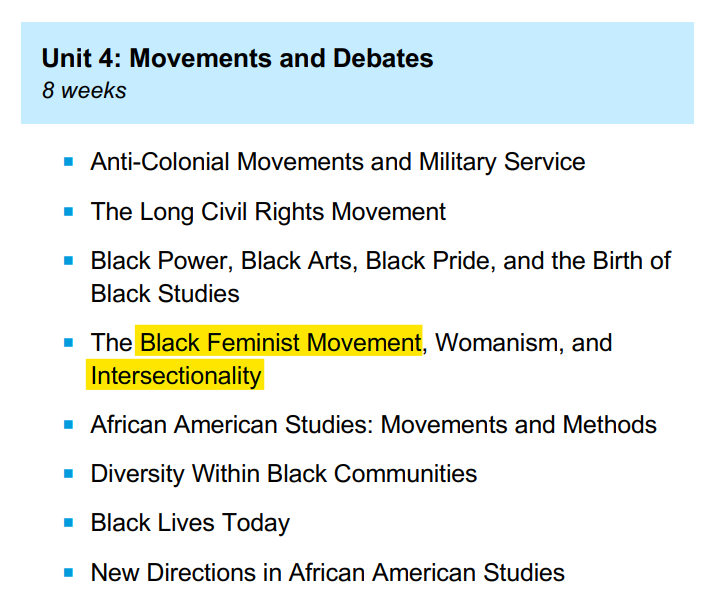 Unit 4: Movements and Debates
8 weeks

- Anti-Colonial Movements and Military Service
- The Long Civil Rights Movement
- Black Power, Black Arts, Black Pride, and the Birth of Black Studies
- The Black Feminist Movement, Womanism, and Intersectionality
- African American Studies: Movements and Methods
- Diversity Within Black Communities
- Black Lives Today
- New Directions in African American Studies